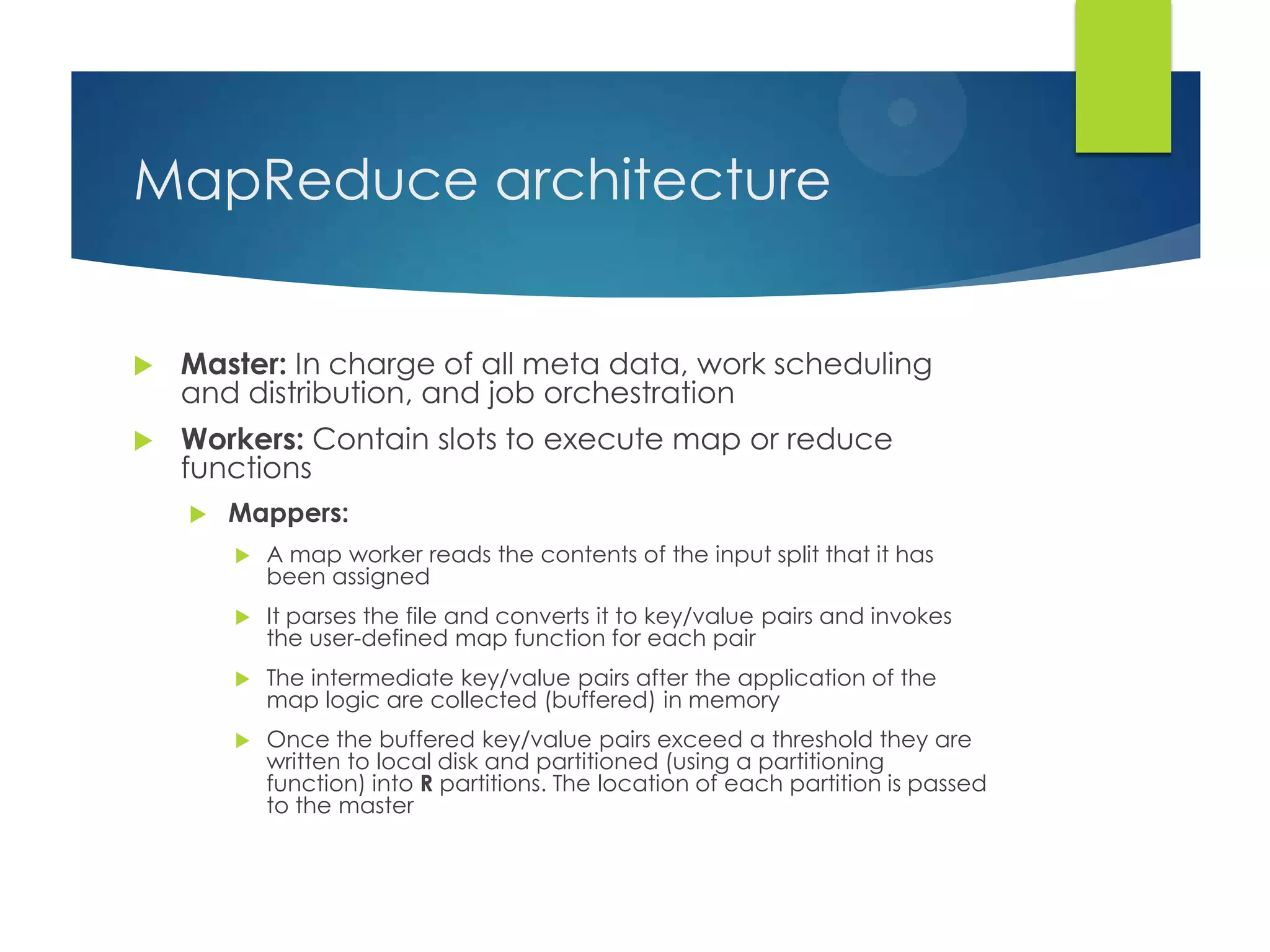 MapReduce architecture

Master: In charge of all meta data, work scheduling and distribution, and job orchestration

Workers: Contain slots to execute map or reduce functions

Mappers:

A map worker reads the contents of the input split that it has been assigned

It parses the file and converts it to key/value pairs and invokes the user-defined map function for each pair

The intermediate key/value pairs after the application of the map logic are collected (buffered) in memory

Once the buffered key/value pairs exceed a threshold they are written to local disk and partitioned (using a partitioning function) into R partitions. The location of each partition is passed to the master